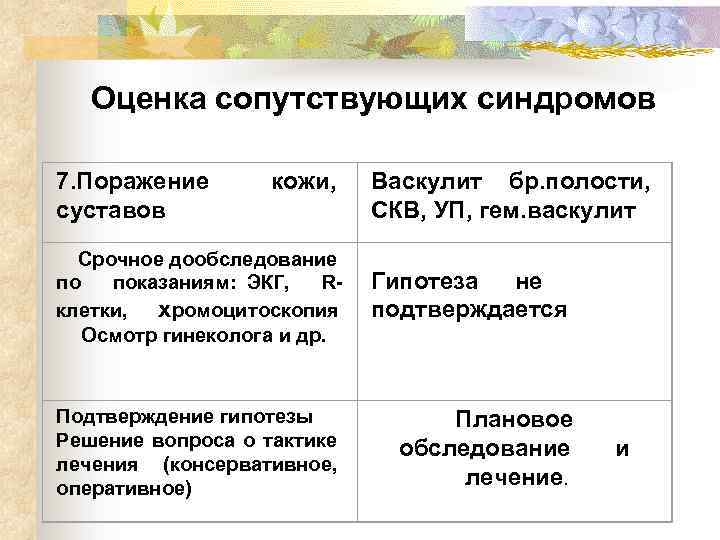 Оценка сопутствующих синдромов

| 7.Поражение кожи, суставов | Васкулит бр.полости, СКВ, УП, гем.васкулит |
|---|---|
| Срочное дообследование по показаниям: ЭКГ, R-клетки, хромоцитоскопия Осмотр гинеколога и др. | Гипотеза не подтверждается |
| Подтверждение гипотезы Решение вопроса о тактике лечения (консервативное, оперативное) | Плановое обследование и лечение. |